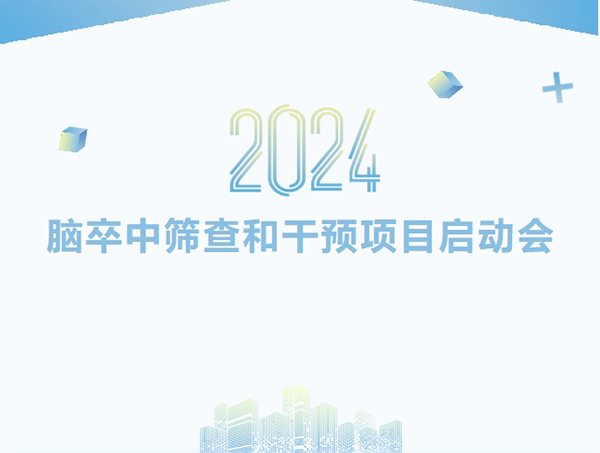 2024

脑卒中筛查和干预项目启动会